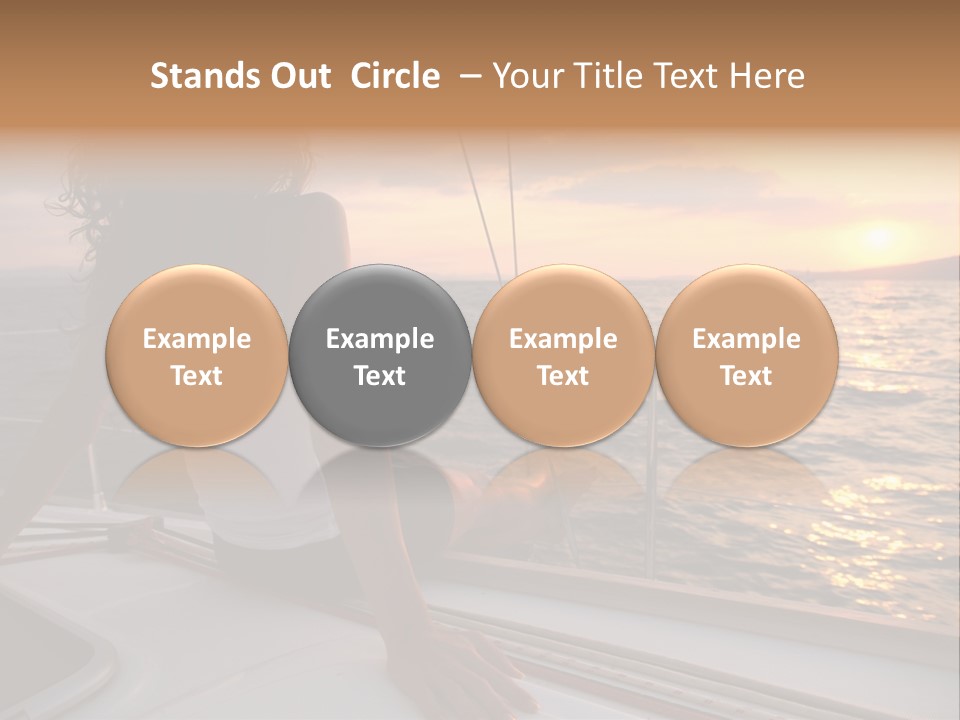 Stands Out Circle – Your Title Text Here

Example Text

Example Text

Example Text

Example Text